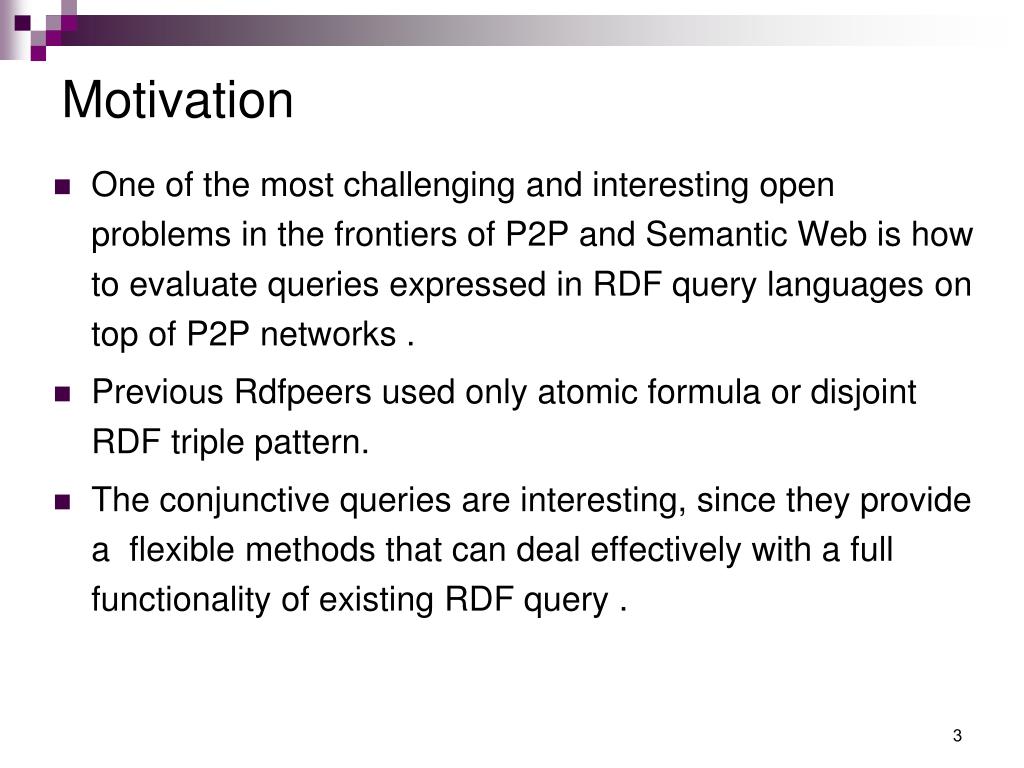 Motivation

One of the most challenging and interesting open problems in the frontiers of P2P and Semantic Web is how to evaluate queries expressed in RDF query languages on top of P2P networks .

Previous Rdfpeers used only atomic formula or disjoint RDF triple pattern.

The conjunctive queries are interesting, since they provide a flexible methods that can deal effectively with a full functionality of existing RDF query .

3